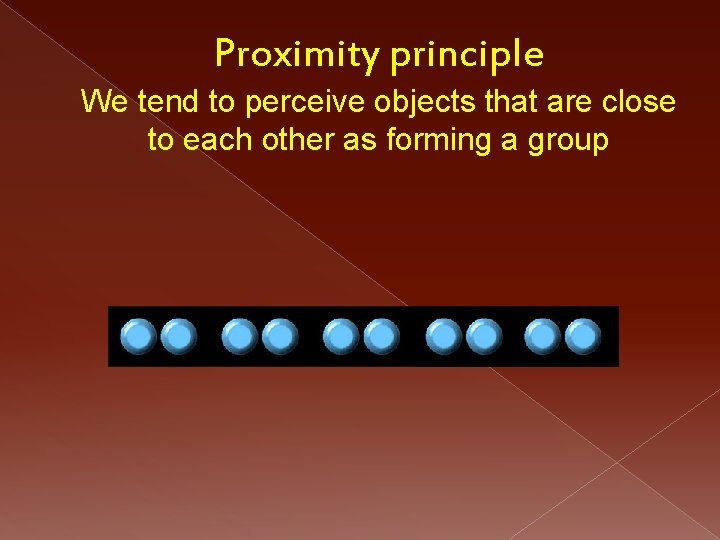 Proximity principle

We tend to perceive objects that are close to each other as forming a group